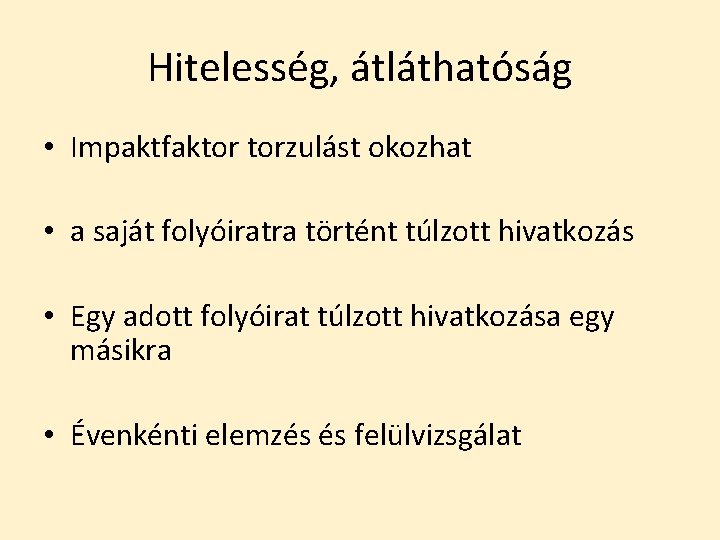 Hitelesség, átláthatóság

• Impaktfaktor torzulást okozhat

• a saját folyóiratra történt túlzott hivatkozás

• Egy adott folyóirat túlzott hivatkozása egy másikra

• Évenkénti elemzés és felülvizsgálat